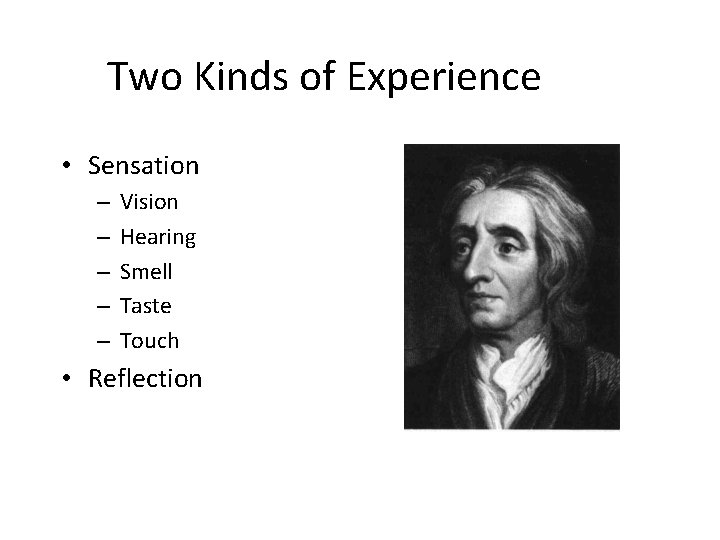 Two Kinds of Experience

• Sensation
  – Vision
  – Hearing
  – Smell
  – Taste
  – Touch
• Reflection